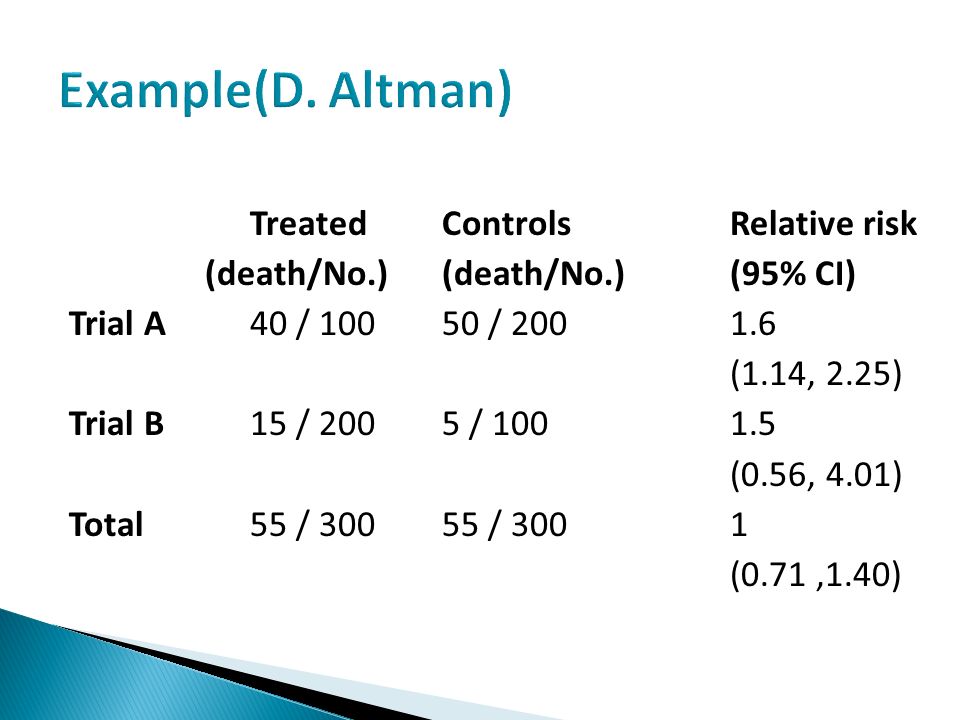 Example(D. Altman)

| | Treated (death/No.) | Controls (death/No.) | Relative risk (95% CI) |
|---|---|---|---|
| Trial A | 40 / 100 | 50 / 200 | 1.6 (1.14, 2.25) |
| Trial B | 15 / 200 | 5 / 100 | 1.5 (0.56, 4.01) |
| Total | 55 / 300 | 55 / 300 | 1 (0.71 ,1.40) |